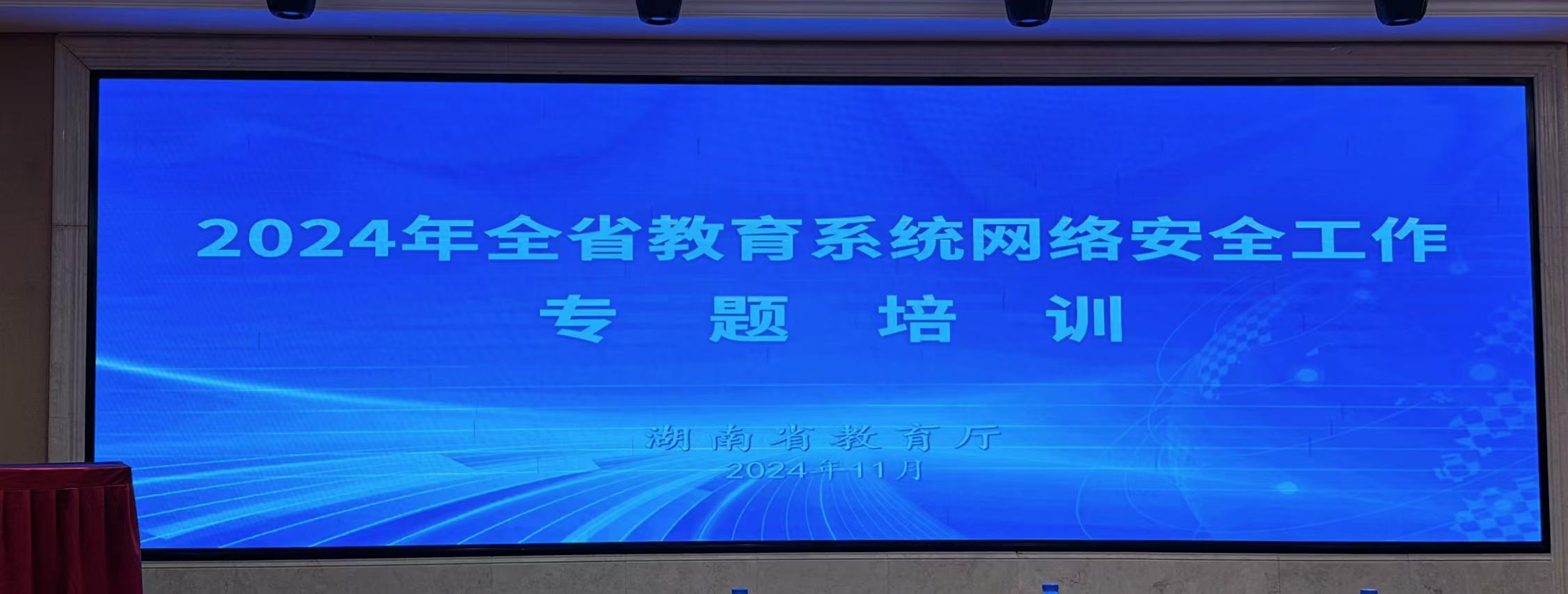 2024年全省教育系统网络安全工作
专 题 培 训

湖南省教育厅
2024年11月